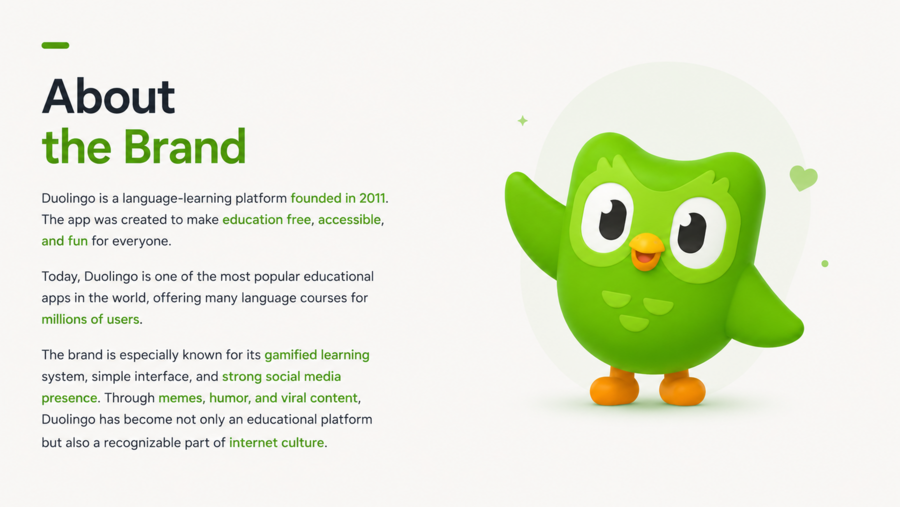 About
the Brand

Duolingo is a language-learning platform founded in 2011. The app was created to make education free, accessible, and fun for everyone.

Today, Duolingo is one of the most popular educational apps in the world, offering many language courses for millions of users.

The brand is especially known for its gamified learning system, simple interface, and strong social media presence. Through memes, humor, and viral content, Duolingo has become not only an educational platform but also a recognizable part of internet culture.